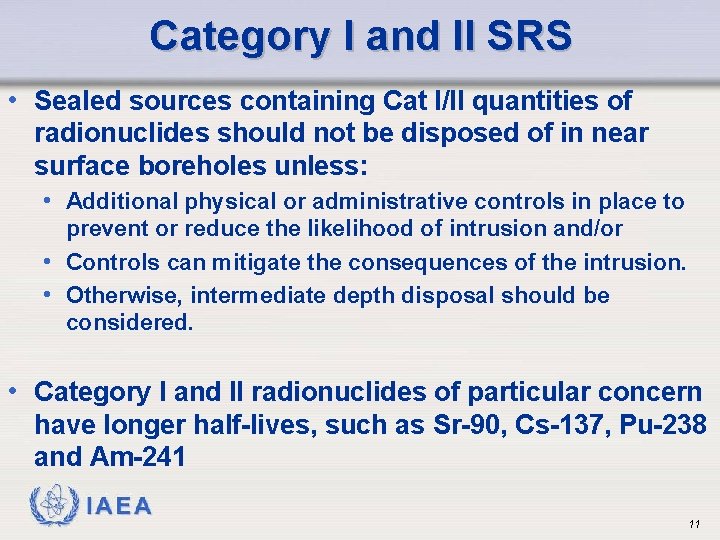 Category I and II SRS

• Sealed sources containing Cat I/II quantities of radionuclides should not be disposed of in near surface boreholes unless:

• Additional physical or administrative controls in place to prevent or reduce the likelihood of intrusion and/or

• Controls can mitigate the consequences of the intrusion.

• Otherwise, intermediate depth disposal should be considered.

• Category I and II radionuclides of particular concern have longer half-lives, such as Sr-90, Cs-137, Pu-238 and Am-241

IAEA

11